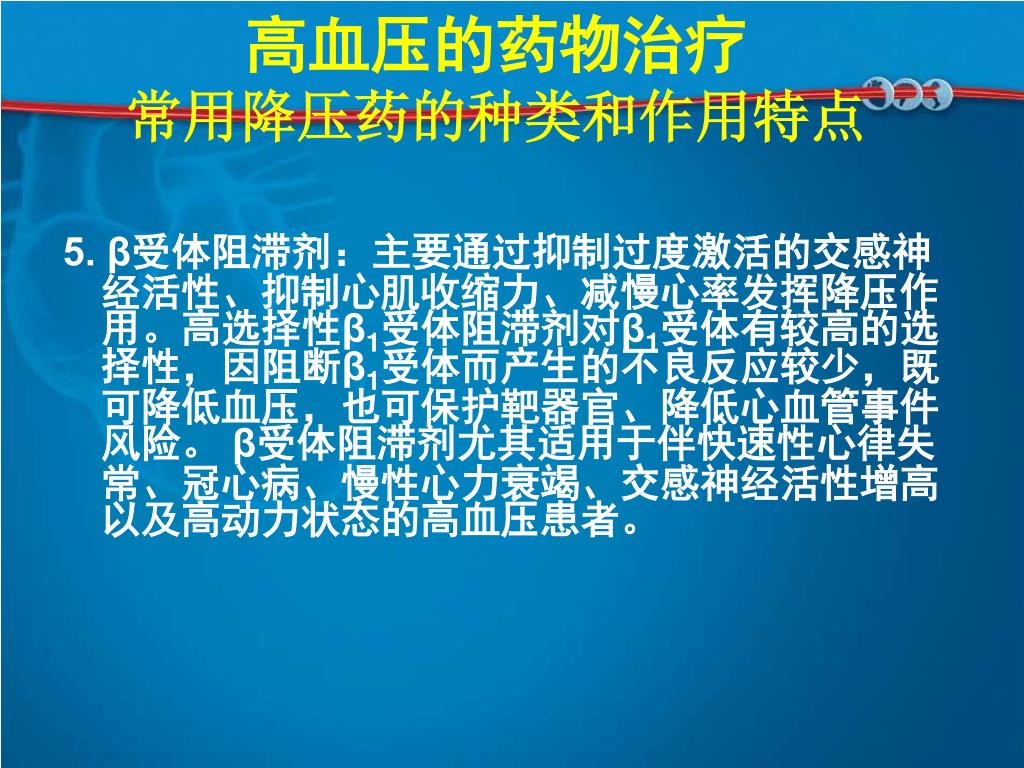 高血压的药物治疗
常用降压药的种类和作用特点

5. β受体阻滞剂：主要通过抑制过度激活的交感神经活性、抑制心肌收缩力、减慢心率发挥降压作用。高选择性$β_1$受体阻滞剂对$β_1$受体有较高的选择性，因阻断$β_1$受体而产生的不良反应较少，既可降低血压，也可保护靶器官、降低心血管事件风险。 β受体阻滞剂尤其适用于伴快速性心律失常、冠心病、慢性心力衰竭、交感神经活性增高以及高动力状态的高血压患者。